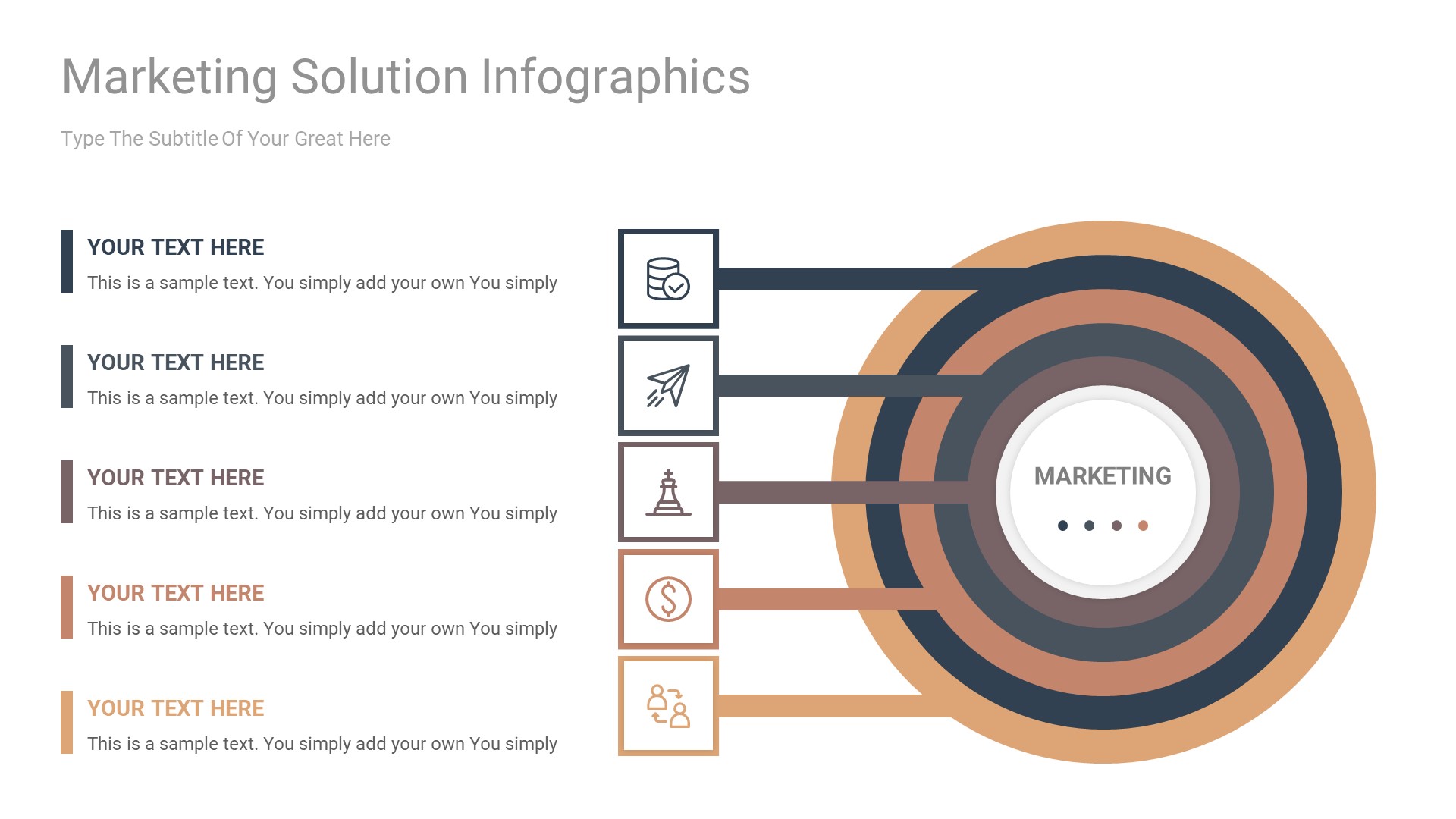 Marketing Solution Infographics

Type The Subtitle Of Your Great Here

YOUR TEXT HERE

This is a sample text. You simply add your own You simply

YOUR TEXT HERE

This is a sample text. You simply add your own You simply

YOUR TEXT HERE

This is a sample text. You simply add your own You simply

YOUR TEXT HERE

This is a sample text. You simply add your own You simply

YOUR TEXT HERE

This is a sample text. You simply add your own You simply

MARKETING